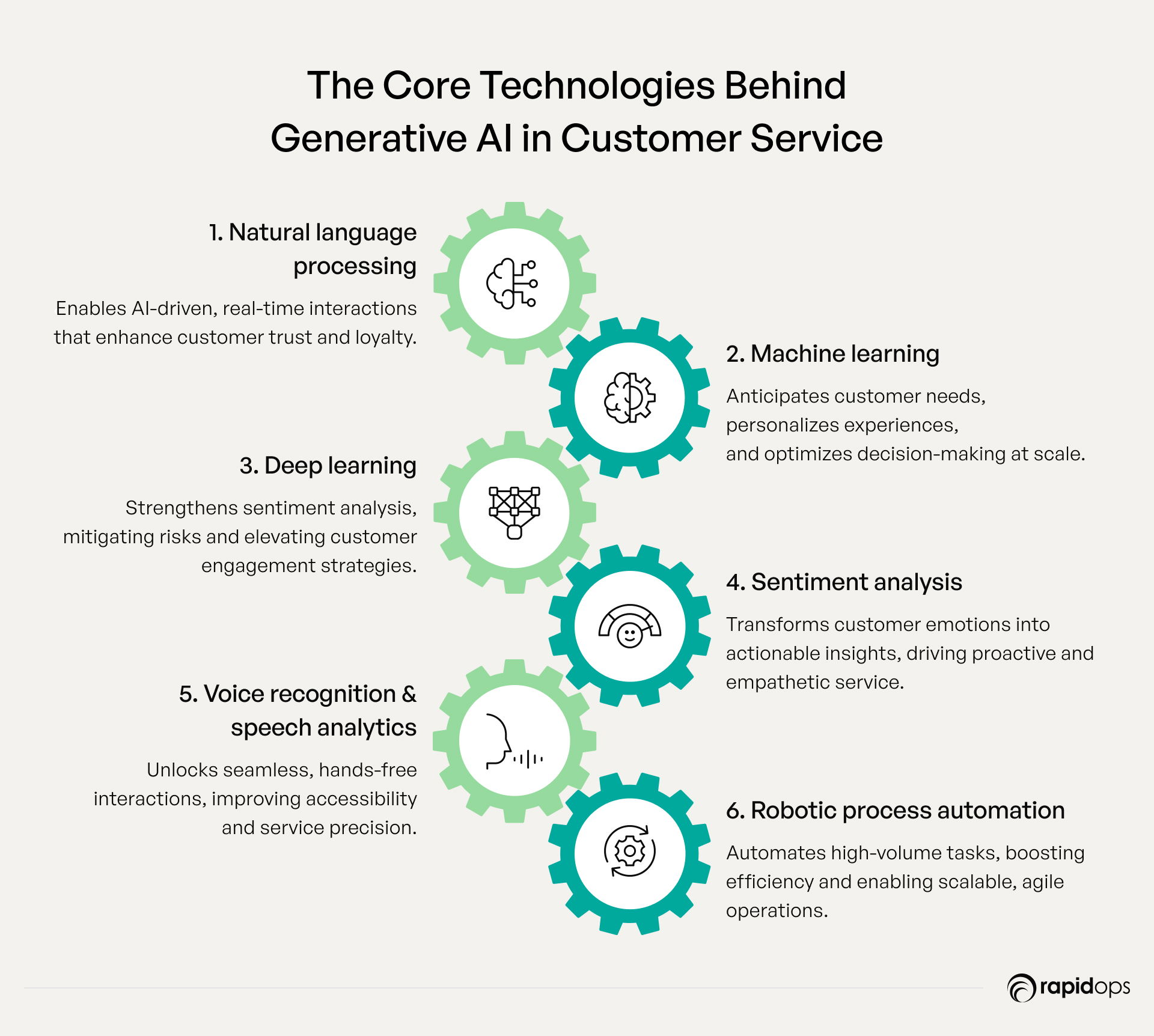 The Core Technologies Behind Generative AI in Customer Service

1. Natural language processing

Enables AI-driven, real-time interactions that enhance customer trust and loyalty.

2. Machine learning

Anticipates customer needs, personalizes experiences, and optimizes decision-making at scale.

3. Deep learning

Strengthens sentiment analysis, mitigating risks and elevating customer engagement strategies.

4. Sentiment analysis

Transforms customer emotions into actionable insights, driving proactive and empathetic service.

5. Voice recognition & speech analytics

Unlocks seamless, hands-free interactions, improving accessibility and service precision.

6. Robotic process automation

Automates high-volume tasks, boosting efficiency and enabling scalable, agile operations.

rapidops